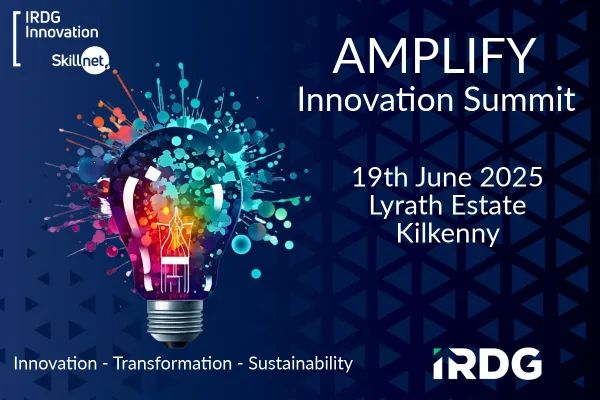 IRDG Innovation
Skillnet

AMPLIFY
Innovation Summit

19th June 2025
Lyrath Estate
Kilkenny

Innovation - Transformation - Sustainability

IRDG